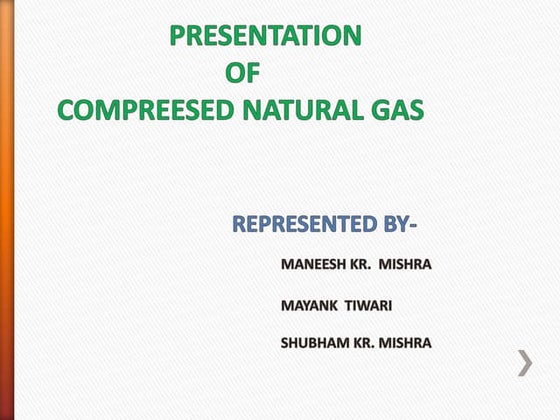 PRESENTATION
OF
COMPREESED NATURAL GAS

REPRESENTED BY-

MANEESH KR. MISHRA

MAYANK TIWARI

SHUBHAM KR. MISHRA